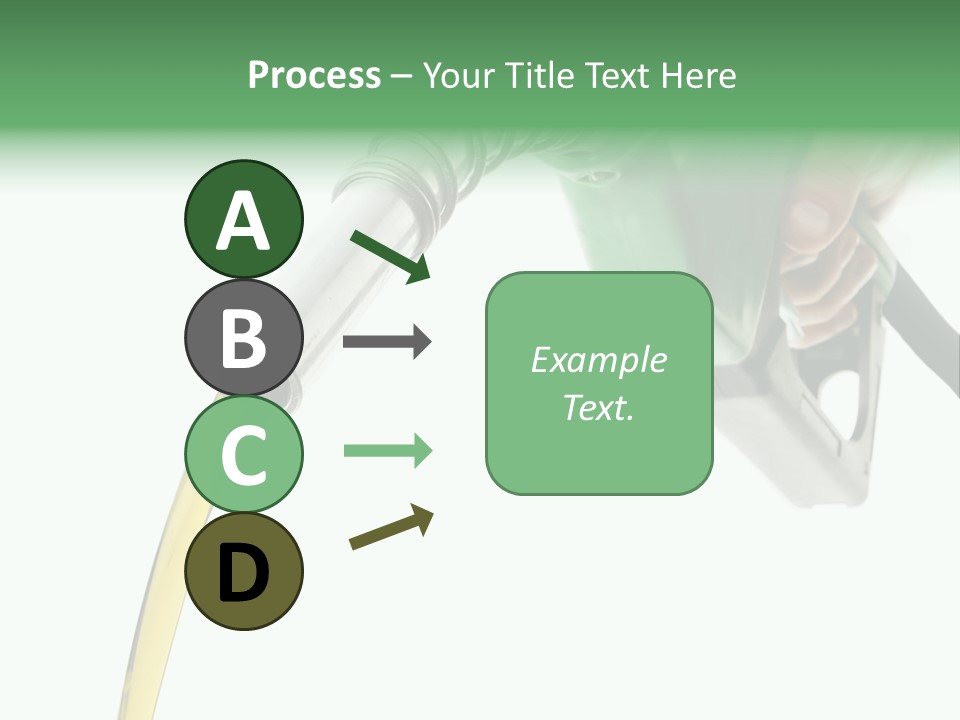 Process – Your Title Text Here

A

B

C

D

Example Text.